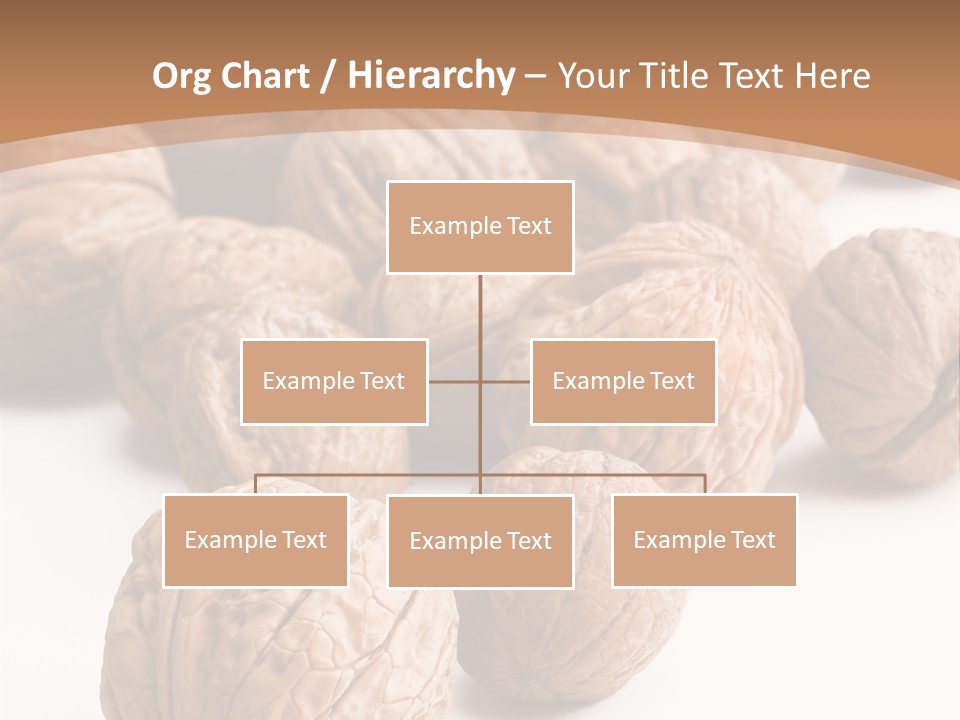 Org Chart / Hierarchy – Your Title Text Here

Example Text

Example Text

Example Text

Example Text

Example Text

Example Text